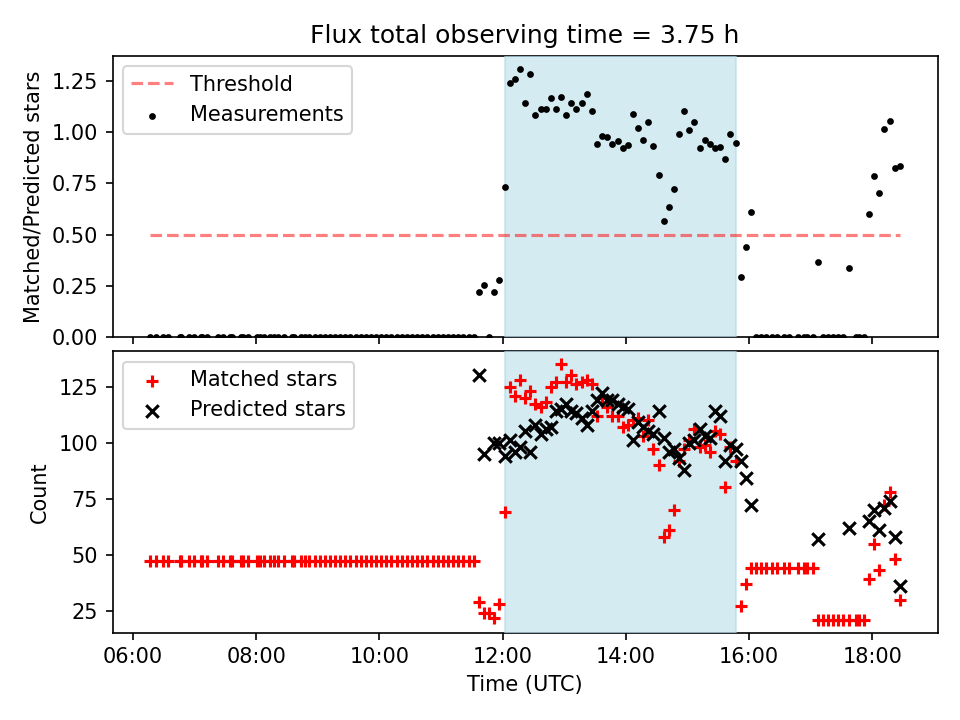 Flux total observing time = 3.75 h

Threshold
Measurements

Matched/Predicted stars

1.25
1.00
0.75
0.50
0.25
0.00

Matched stars
Predicted stars

Count

125
100
75
50
25

06:00
08:00
10:00
12:00
14:00
16:00
18:00

Time (UTC)